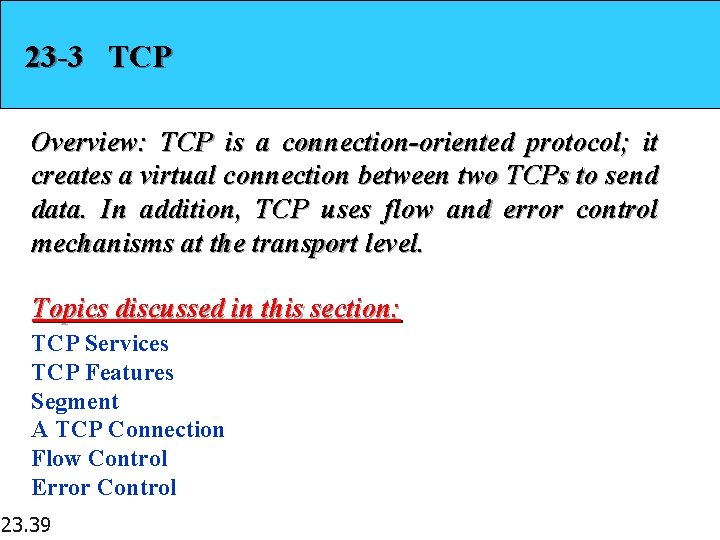 23-3 TCP

Overview: TCP is a connection-oriented protocol; it creates a virtual connection between two TCPs to send data. In addition, TCP uses flow and error control mechanisms at the transport level.

Topics discussed in this section:
TCP Services
TCP Features
Segment
A TCP Connection
Flow Control
Error Control

23.39